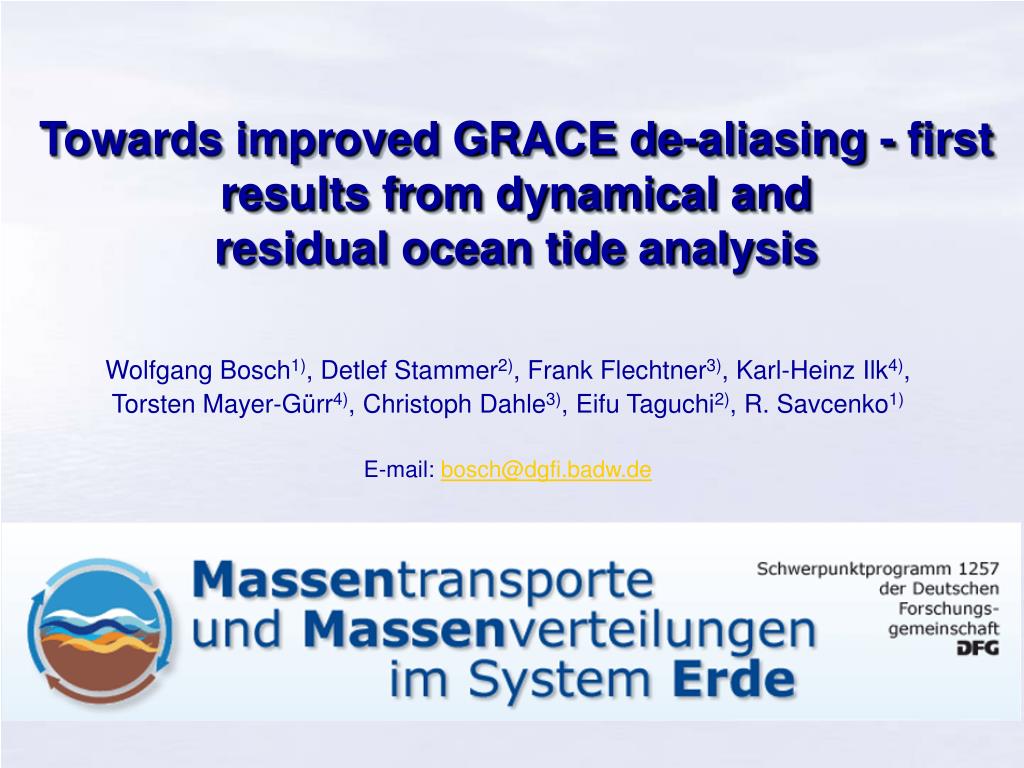 Towards improved GRACE de-aliasing - first results from dynamical and residual ocean tide analysis

Wolfgang Bosch$^{1)}$, Detlef Stammer$^{2)}$, Frank Flechtner$^{3)}$, Karl-Heinz Ilk$^{4)}$, Torsten Mayer-Gürr$^{4)}$, Christoph Dahle$^{3)}$, Eifu Taguchi$^{2)}$, R. Savcenko$^{1)}$

E-mail: bosch@dgfi.badw.de

Massentransporte und Massenverteilungen im System Erde

Schwerpunktprogramm 1257 der Deutschen Forschungsgemeinschaft
DFG